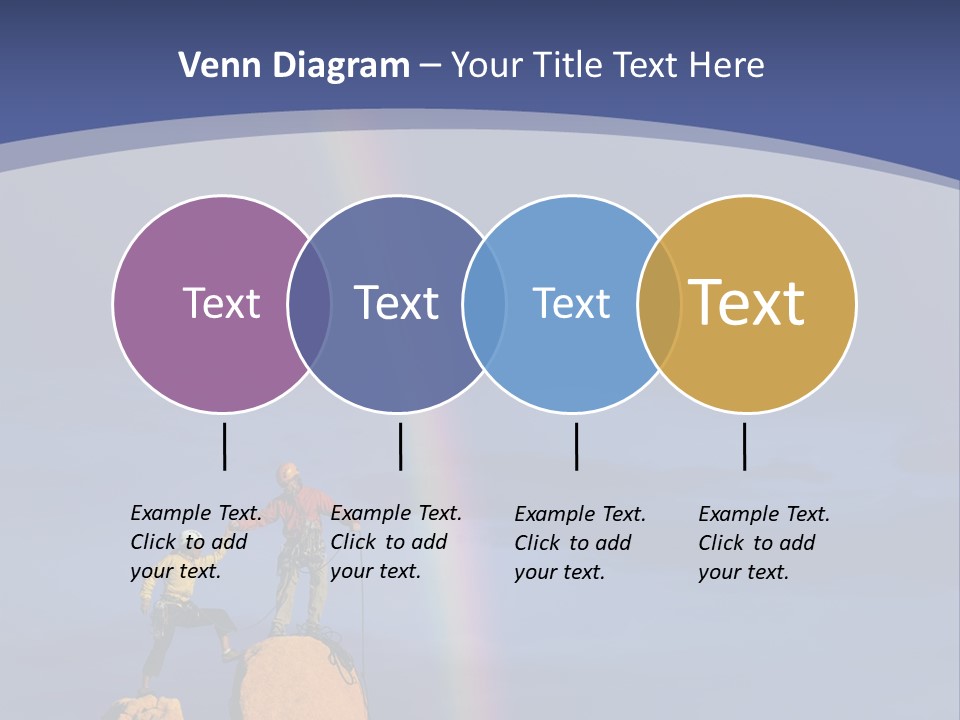 Venn Diagram – Your Title Text Here

Text

Text

Text

Text

Example Text. Click to add your text.

Example Text. Click to add your text.

Example Text. Click to add your text.

Example Text. Click to add your text.